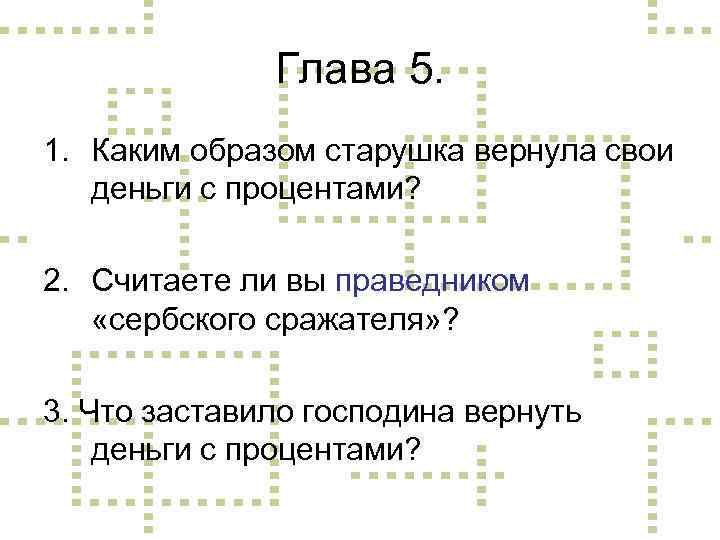 Глава 5.

1. Каким образом старушка вернула свои деньги с процентами?

2. Считаете ли вы праведником «сербского сражателя»?

3. Что заставило господина вернуть деньги с процентами?